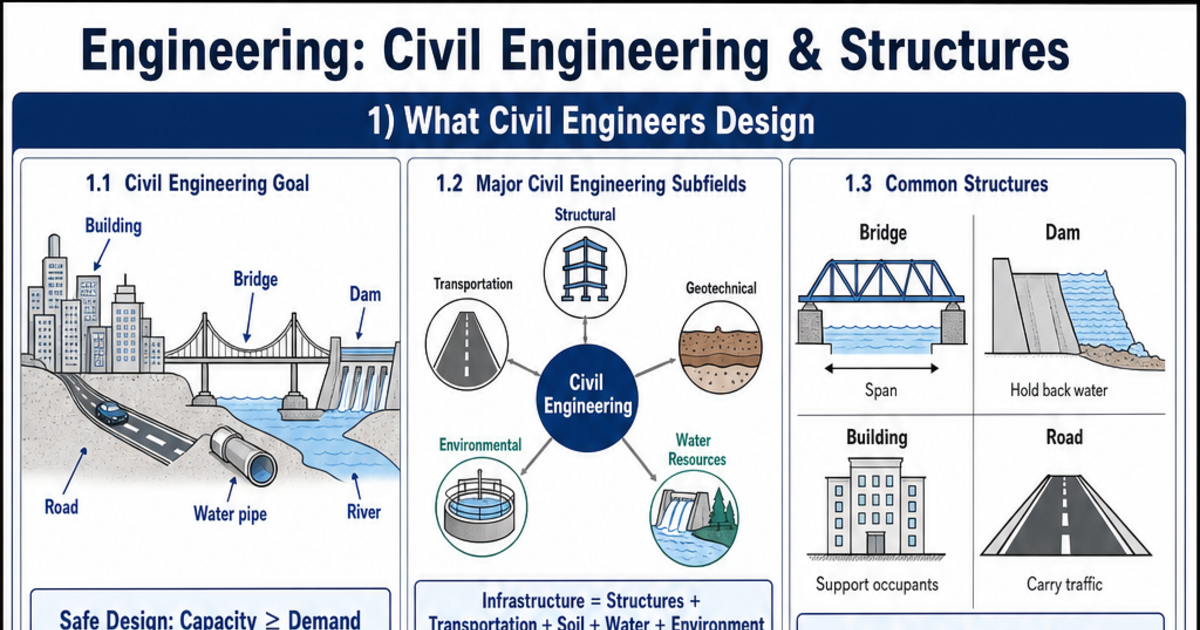 Engineering: Civil Engineering & Structures

1) What Civil Engineers Design

1.1 Civil Engineering Goal

Building
Bridge
Dam
Road
Water pipe
River

Safe Design: Capacity $\geq$ Demand

1.2 Major Civil Engineering Subfields

Structural
Transportation
Geotechnical
Civil Engineering
Environmental
Water Resources

Infrastructure = Structures + Transportation + Soil + Water + Environment

1.3 Common Structures

Bridge
Span

Dam
Hold back water

Building
Support occupants

Road
Carry traffic